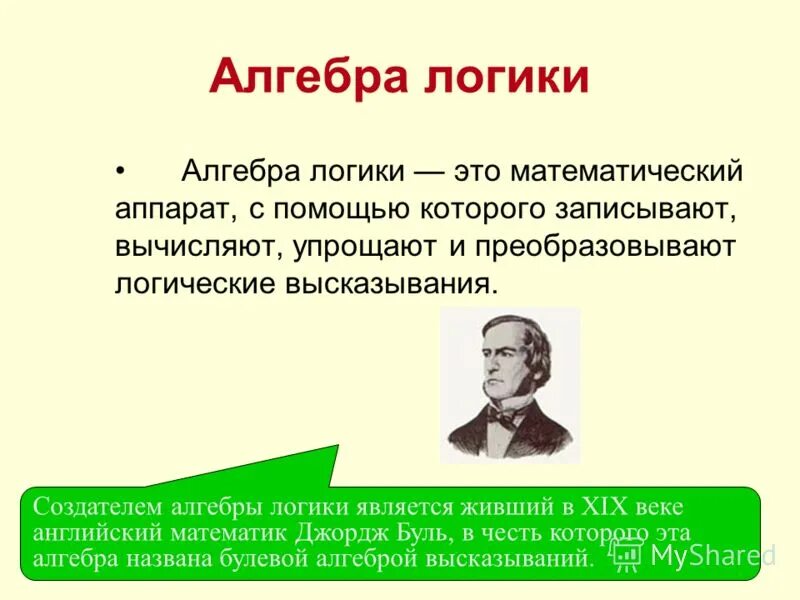 Алгебра логики

• Алгебра логики — это математический аппарат, с помощью которого записывают, вычисляют, упрощают и преобразовывают логические высказывания.

Создателем алгебры логики является живший в XIX веке английский математик Джордж Буль, в честь которого эта алгебра названа булевой алгеброй высказываний.

MyShared